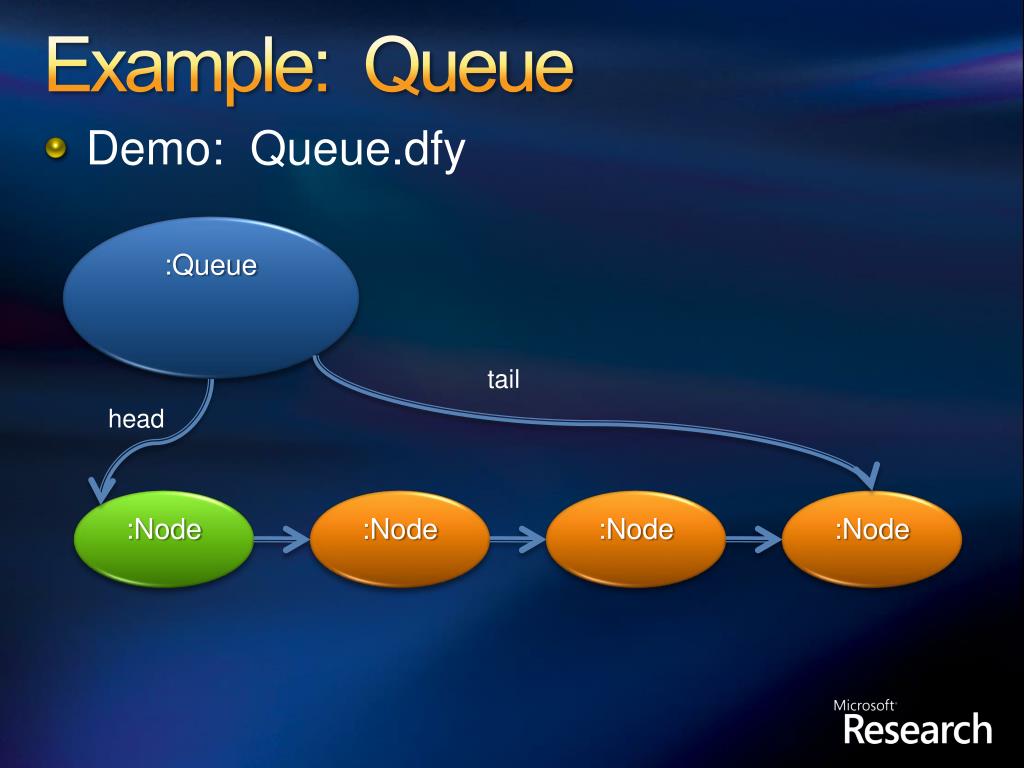 Example: Queue

Demo: Queue.dfy

:Queue

tail

head

:Node

:Node

:Node

:Node

Microsoft
Research